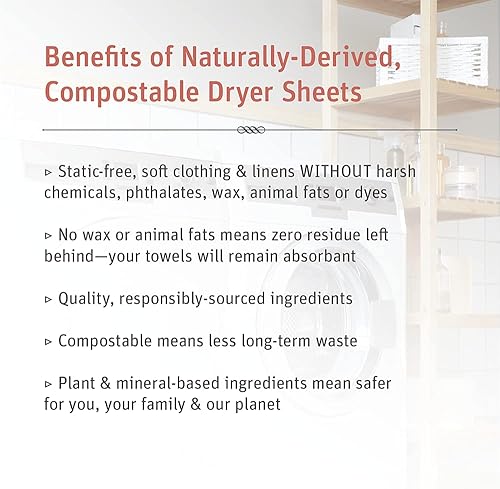 Benefits of Naturally-Derived, Compostable Dryer Sheets

▹ Static-free, soft clothing & linens WITHOUT harsh chemicals, phthalates, wax, animal fats or dyes

▹ No wax or animal fats means zero residue left behind—your towels will remain absorbant

▹ Quality, responsibly-sourced ingredients

▹ Compostable means less long-term waste

▹ Plant & mineral-based ingredients mean safer for you, your family & our planet